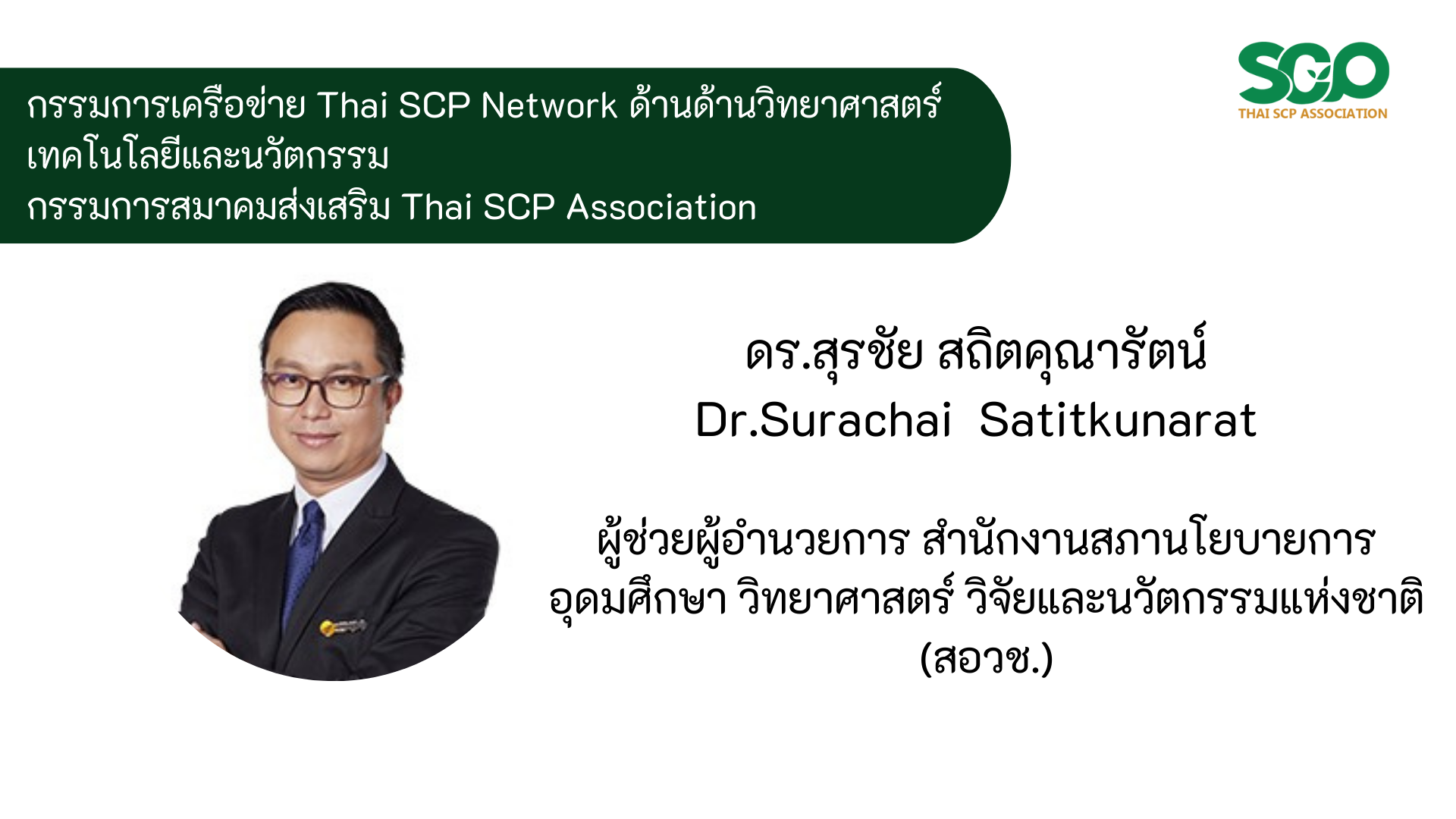 กรรมการเครือข่าย Thai SCP Network ด้านด้านวิทยาศาสตร์ เทคโนโลยีและนวัตกรรม
กรรมการสมาคมส่งเสริม Thai SCP Association

SCP
THAI SCP ASSOCIATION

ดร.สุรชัย สถิตคุณารัตน์
Dr.Surachai Satitkunarat

ผู้ช่วยผู้อำนวยการ สำนักงานสภานโยบายการอุดมศึกษา วิทยาศาสตร์ วิจัยและนวัตกรรมแห่งชาติ (สอวช.)